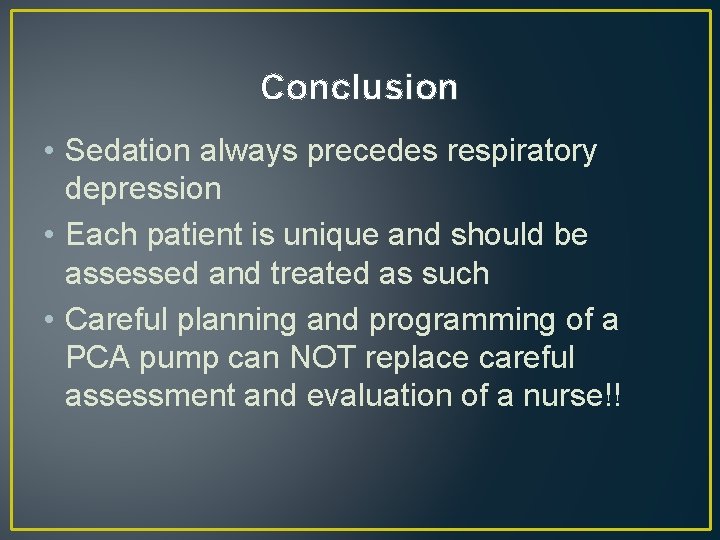 Conclusion

• Sedation always precedes respiratory depression
• Each patient is unique and should be assessed and treated as such
• Careful planning and programming of a PCA pump can NOT replace careful assessment and evaluation of a nurse!!